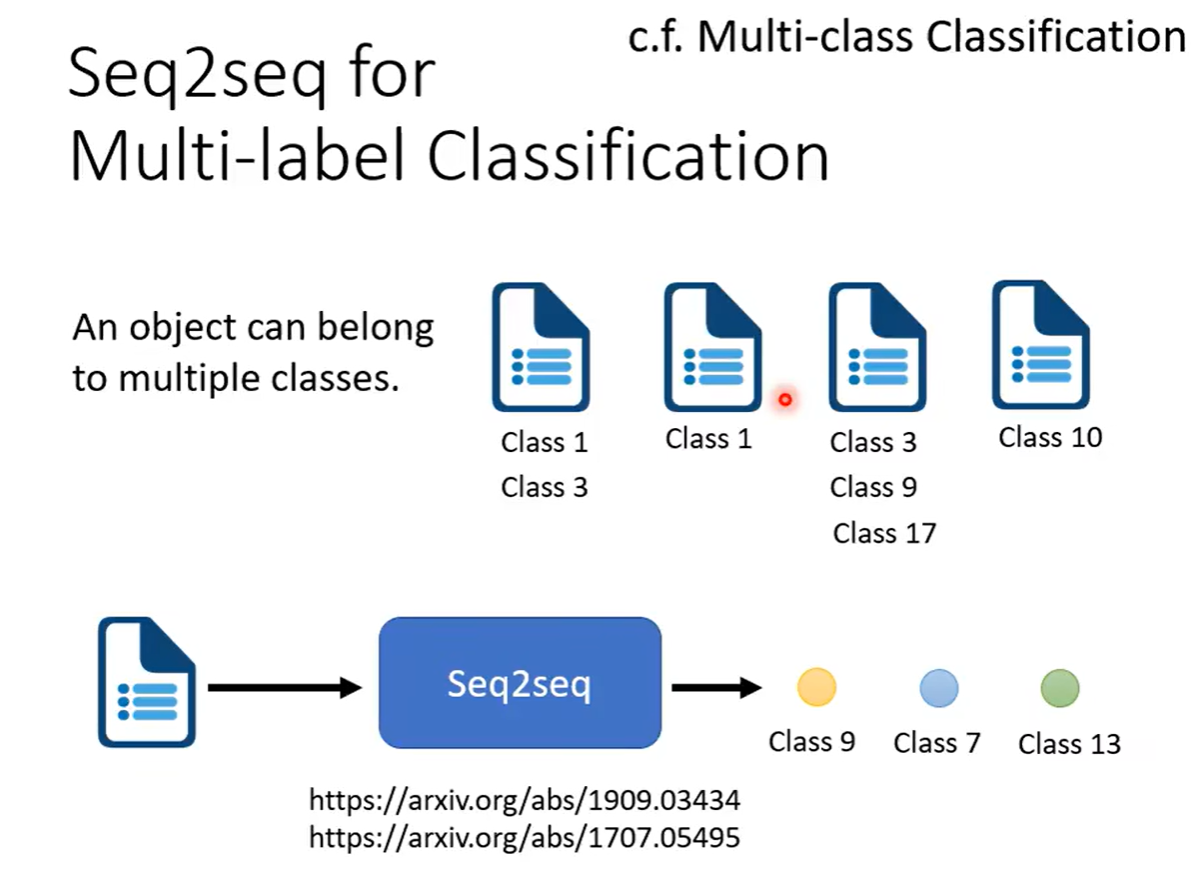 c.f. Multi-class Classification

Seq2seq for Multi-label Classification

An object can belong to multiple classes.

Class 1
Class 3

Class 1

Class 3
Class 9
Class 17

Class 10

Seq2seq

Class 9 Class 7 Class 13

https://arxiv.org/abs/1909.03434
https://arxiv.org/abs/1707.05495